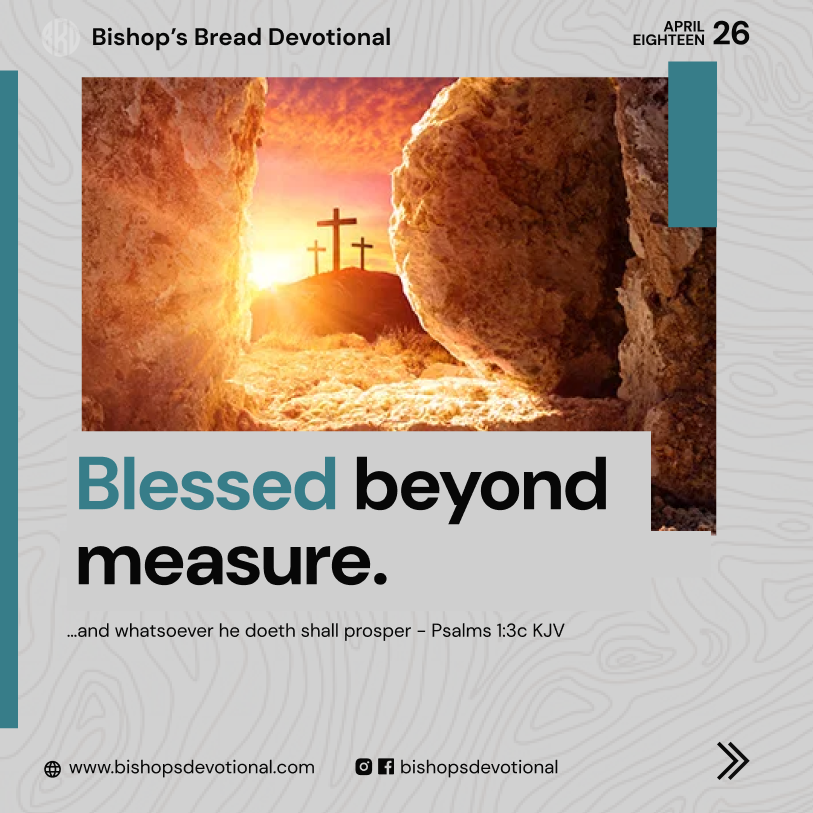 Bishop's Bread Devotional

APRIL EIGHTEEN 26

Blessed beyond measure.

...and whatsoever he doeth shall prosper - Psalms 1:3c KJV

www.bishopsdevotional.com

bishopsdevotional